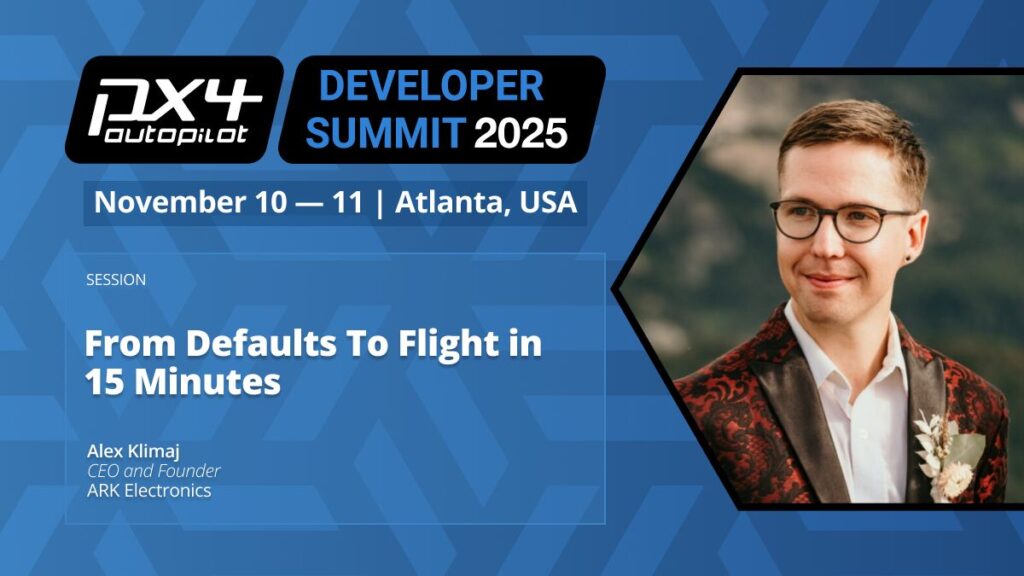 PX4 autopilot

DEVELOPER SUMMIT 2025

November 10 — 11 | Atlanta, USA

SESSION

From Defaults To Flight in 15 Minutes

Alex Klimaj
CEO and Founder
ARK Electronics